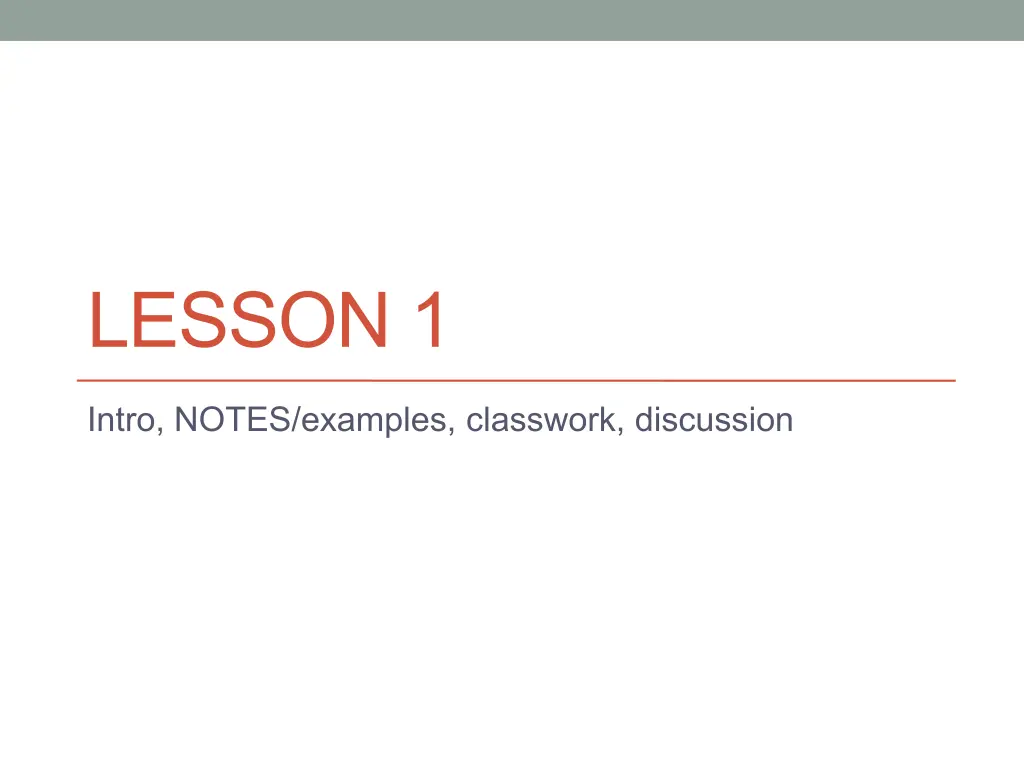 LESSON 1

Intro, NOTES/examples, classwork, discussion